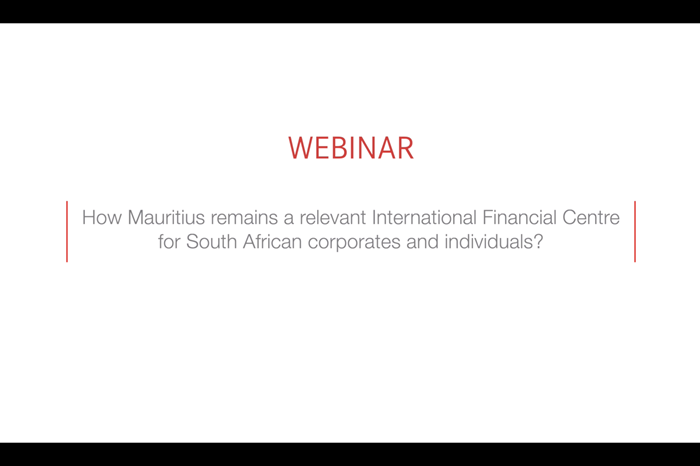 WEBINAR

How Mauritius remains a relevant International Financial Centre for South African corporates and individuals?